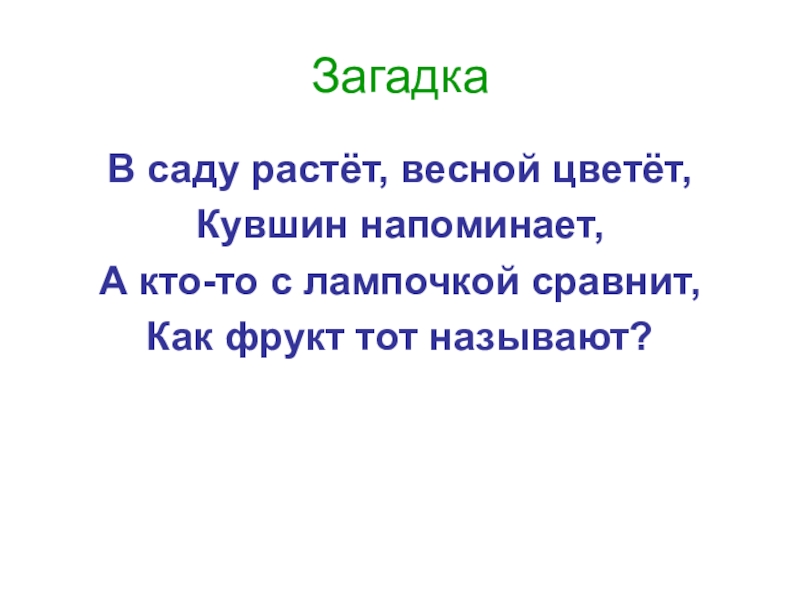 Загадка

В саду растёт, весной цветёт,
Кувшин напоминает,
А кто-то с лампочкой сравнит,
Как фрукт тот называют?